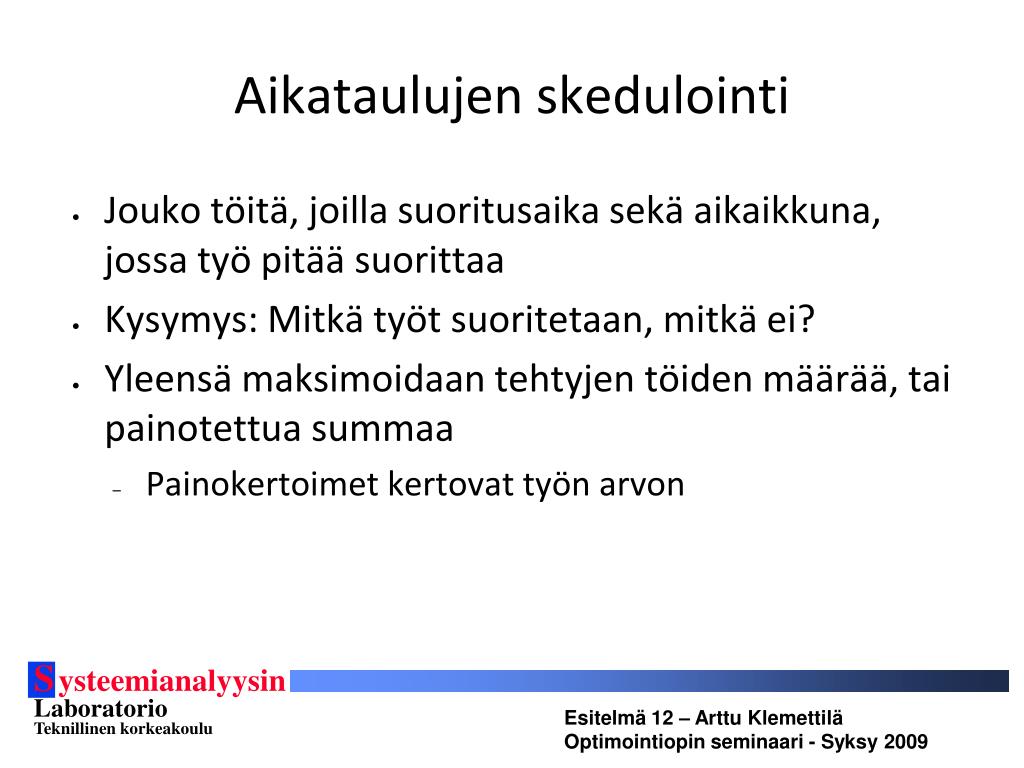 Aikataulujen skedulointi

• Jouko töitä, joilla suoritusaika sekä aikaikkuna, jossa työ pitää suorittaa
• Kysymys: Mitkä työt suoritetaan, mitkä ei?
• Yleensä maksimoidaan tehtyjen töiden määrää, tai painotettua summaa
  – Painokertoimet kertovat työn arvon

Systeemianalyysin Laboratorio
Teknillinen korkeakoulu

Esitelmä 12 – Arttu Klemettilä
Optimointiopin seminaari - Syksy 2009